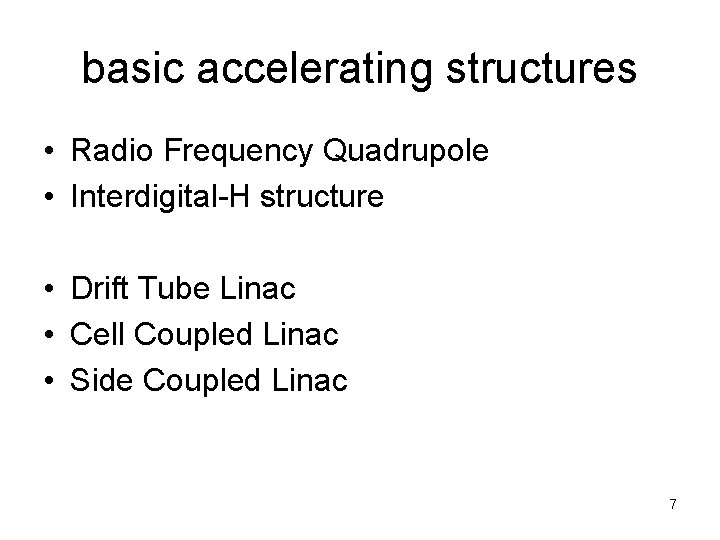 basic accelerating structures

• Radio Frequency Quadrupole
• Interdigital-H structure

• Drift Tube Linac
• Cell Coupled Linac
• Side Coupled Linac

7